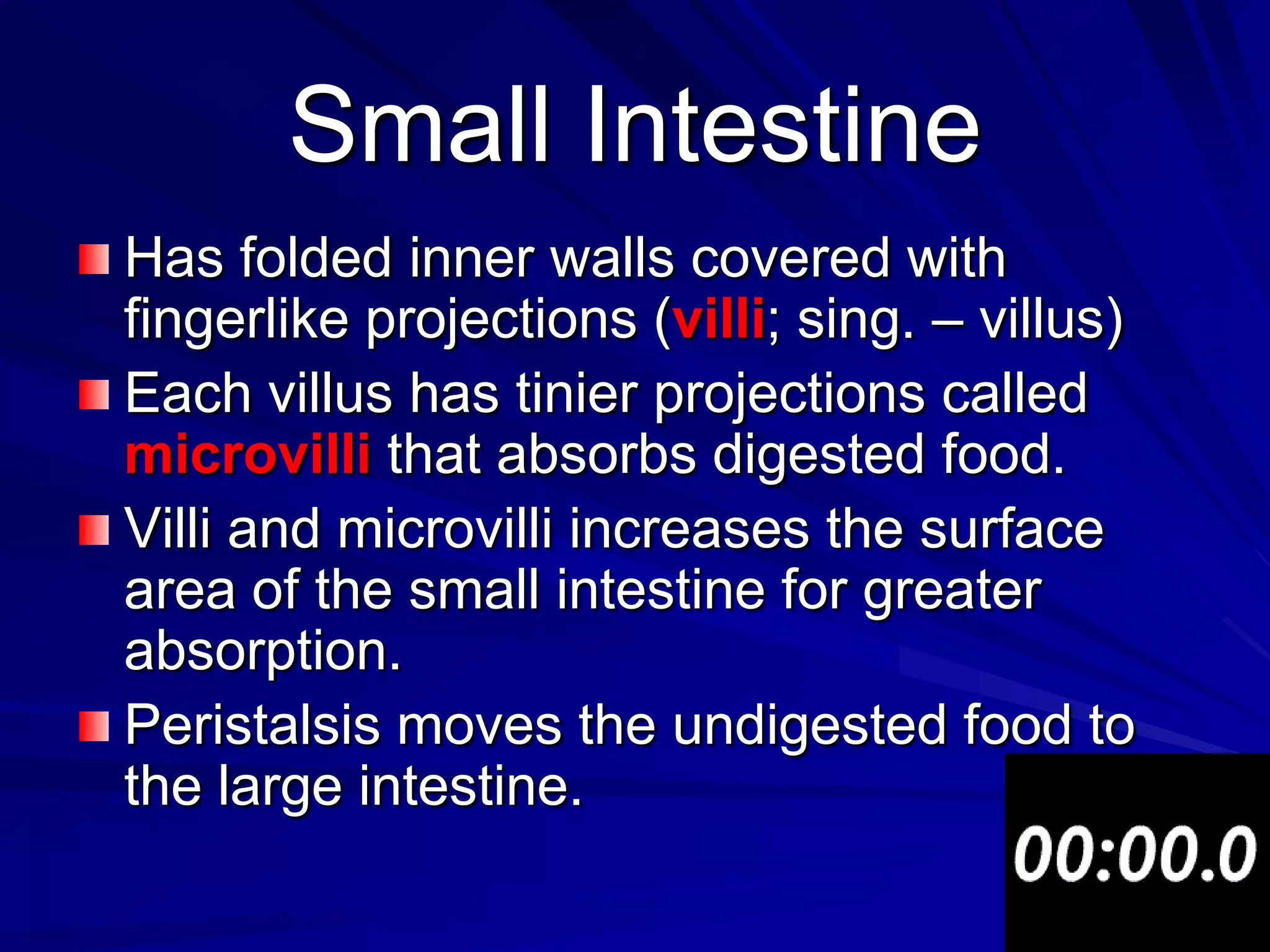 Small Intestine

Has folded inner walls covered with fingerlike projections (villi; sing. – villus)

Each villus has tinier projections called microvilli that absorbs digested food.

Villi and microvilli increases the surface area of the small intestine for greater absorption.

Peristalsis moves the undigested food to the large intestine.

00:00.0